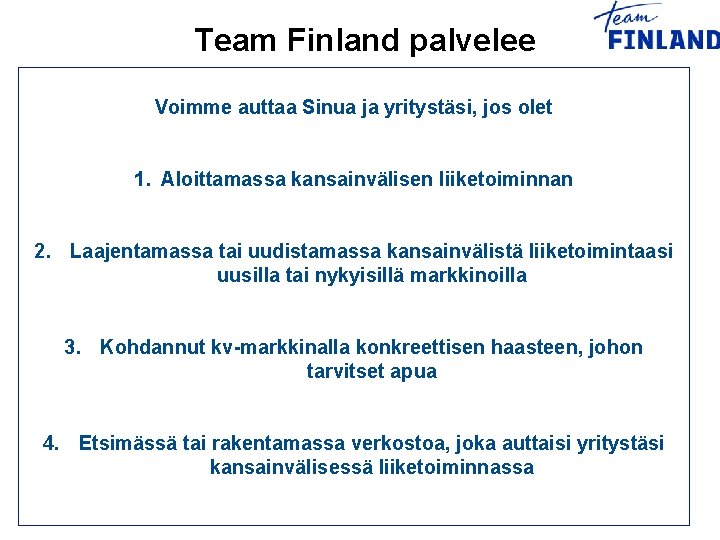 Team Finland palvelee

Team FINLAND

Voimme auttaa Sinua ja yritystäsi, jos olet

1. Aloittamassa kansainvälisen liiketoiminnan

2. Laajentamassa tai uudistamassa kansainvälistä liiketoimintaasi uusilla tai nykyisillä markkinoilla

3. Kohdannut kv-markkinalla konkreettisen haasteen, johon tarvitset apua

4. Etsimässä tai rakentamassa verkostoa, joka auttaisi yritystäsi kansainvälisessä liiketoiminnassa